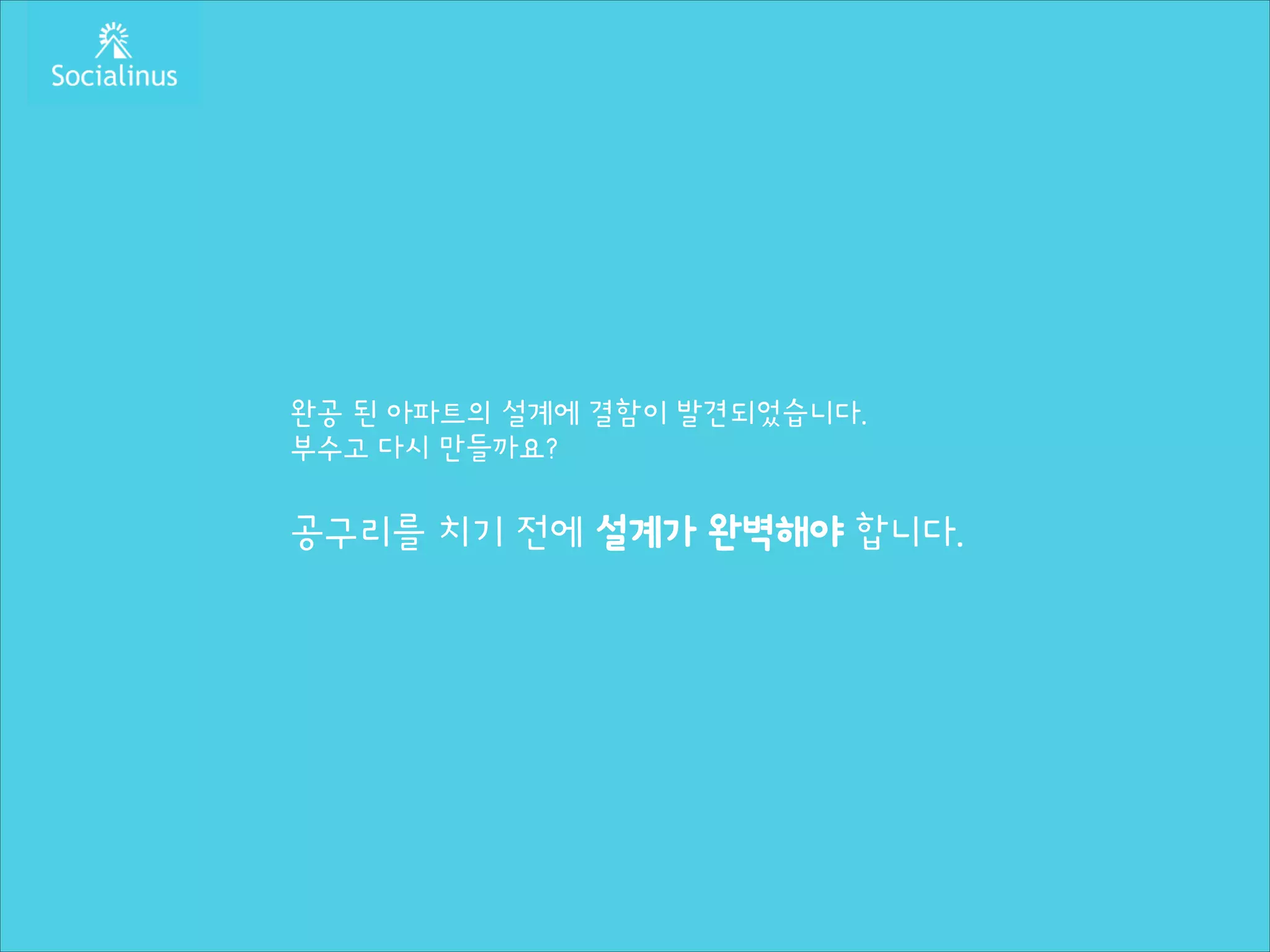 Socialinus

완공 된 아파트의 설계에 결함이 발견되었습니다.
부수고 다시 만들까요?

공구리를 치기 전에 설계가 완벽해야 합니다.